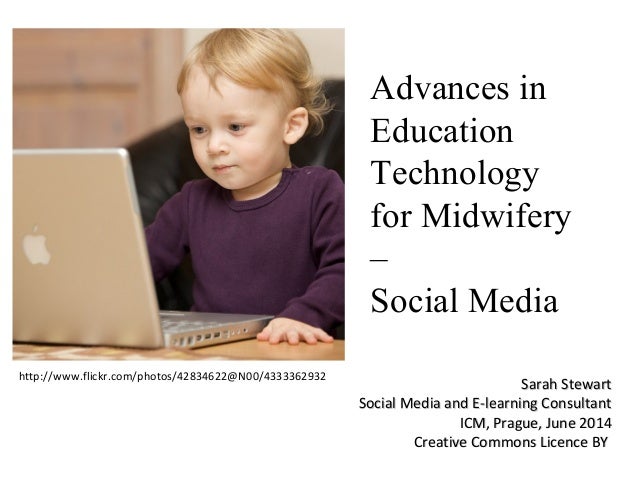 Advances in Education Technology for Midwifery –

Social Media

http://www.flickr.com/photos/42834622@N00/4333362932

Sarah Stewart
Social Media and E-learning Consultant
ICM, Prague, June 2014
Creative Commons Licence BY